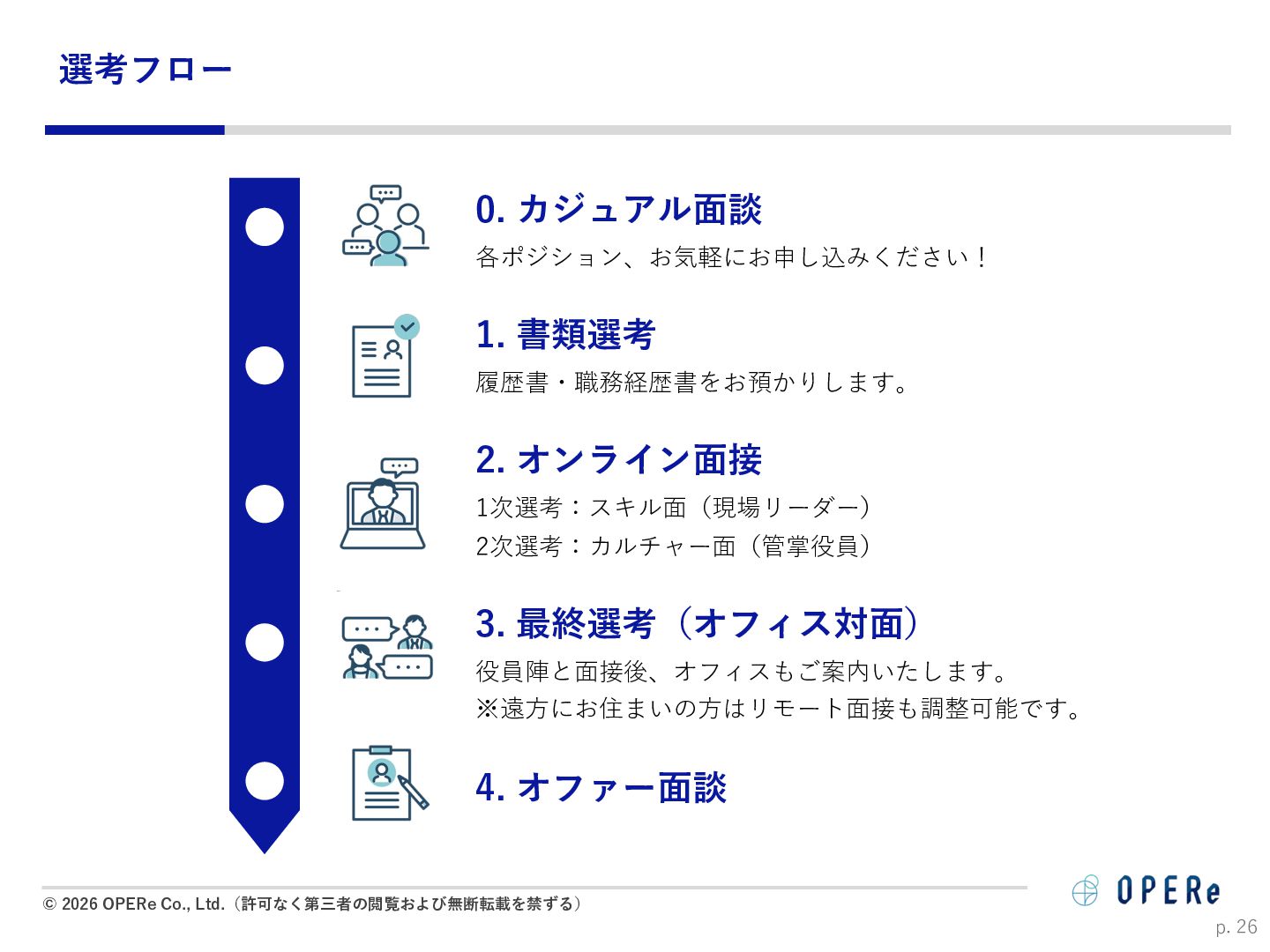 選考フロー

0. カジュアル面談
各ポジション、お気軽にお申し込みください！

1. 書類選考
履歴書・職務経歴書をお預かりします。

2. オンライン面接
1次選考：スキル面（現場リーダー）
2次選考：カルチャー面（管掌役員）

3. 最終選考（オフィス対面）
役員陣と面接後、オフィスもご案内いたします。
※遠方にお住まいの方はリモート面接も調整可能です。

4. オファー面談

© 2026 OPERe Co., Ltd.（許可なく第三者の閲覧および無断転載を禁ずる）

OPERe

p. 26